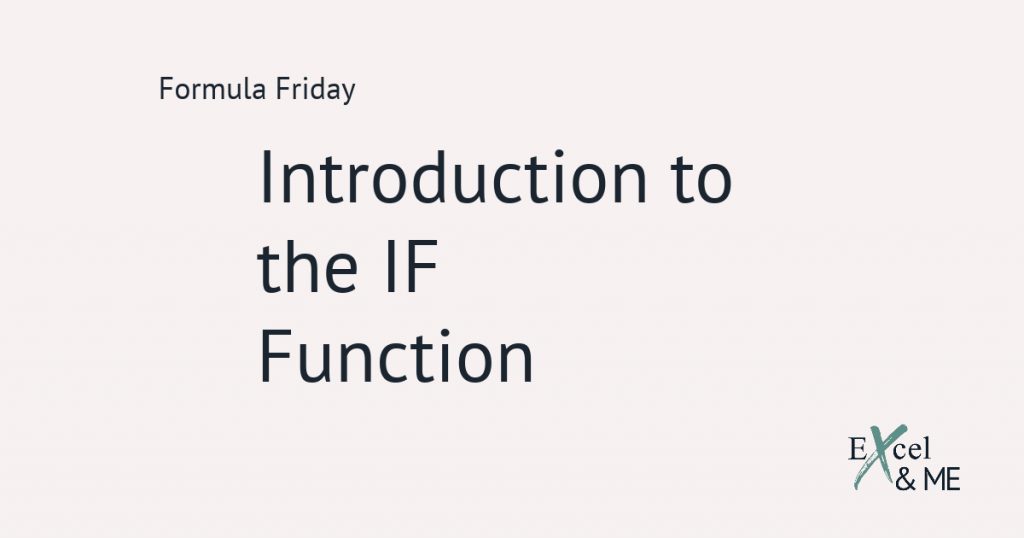 Formula Friday

Introduction to the IF Function

Excel & ME